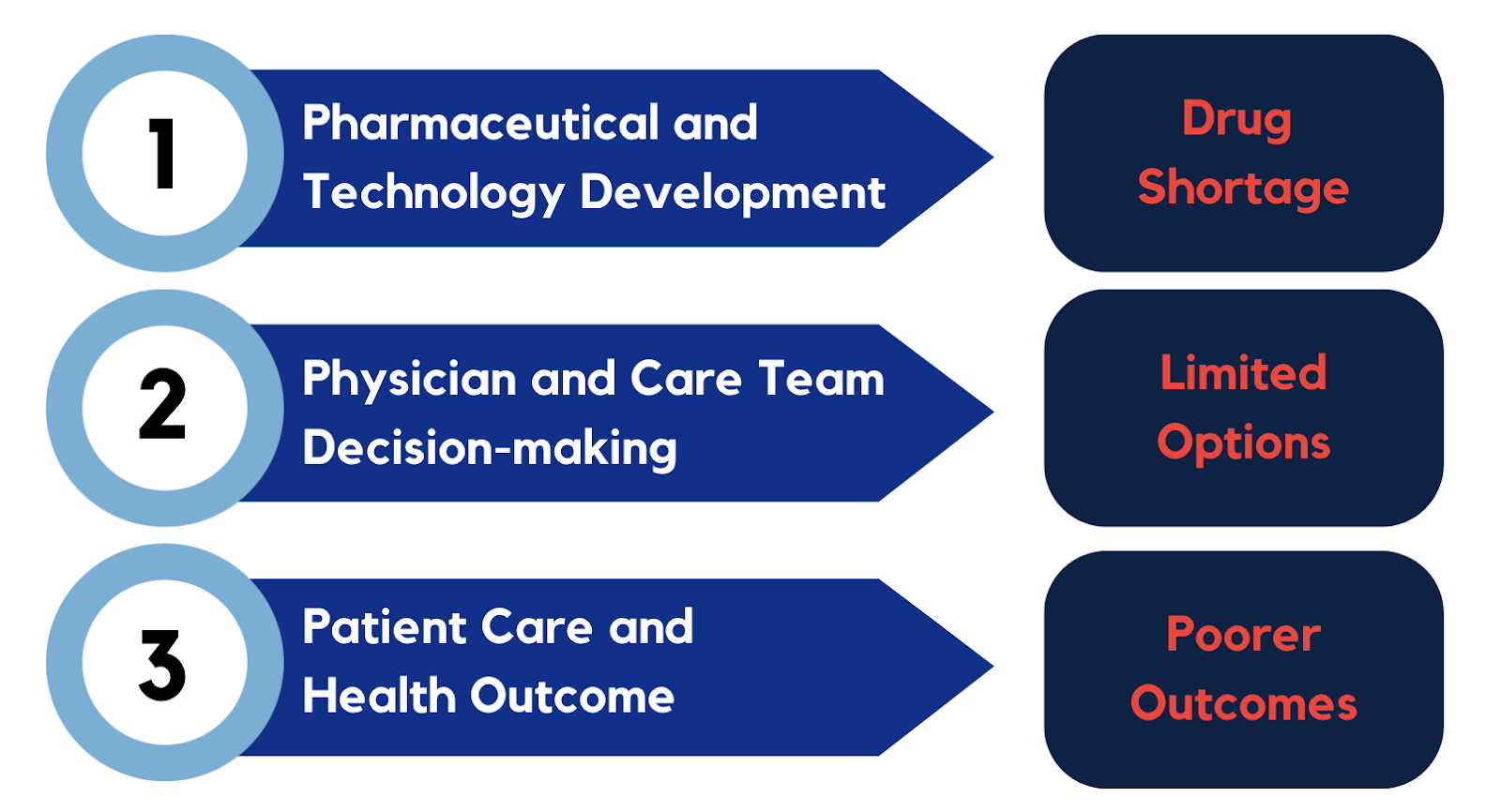 1

Pharmaceutical and Technology Development

Drug Shortage

2

Physician and Care Team Decision-making

Limited Options

3

Patient Care and Health Outcome

Poorer Outcomes